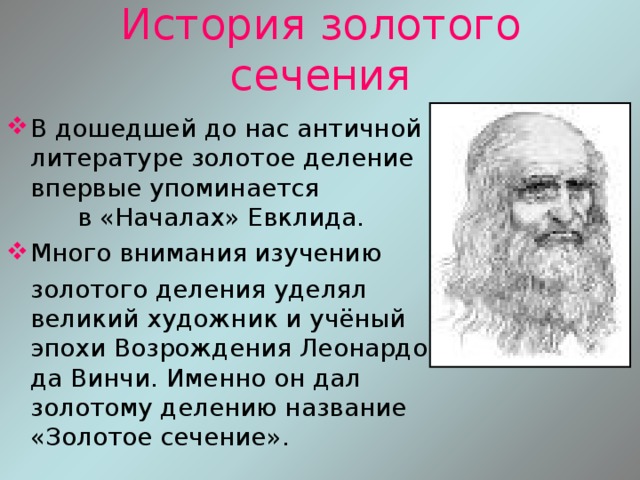 История золотого сечения

❖ В дошедшей до нас античной литературе золотое деление впервые упоминается в «Началах» Евклида.

❖ Много внимания изучению золотого деления уделял великий художник и учёный эпохи Возрождения Леонардо да Винчи. Именно он дал золотому делению название «Золотое сечение».